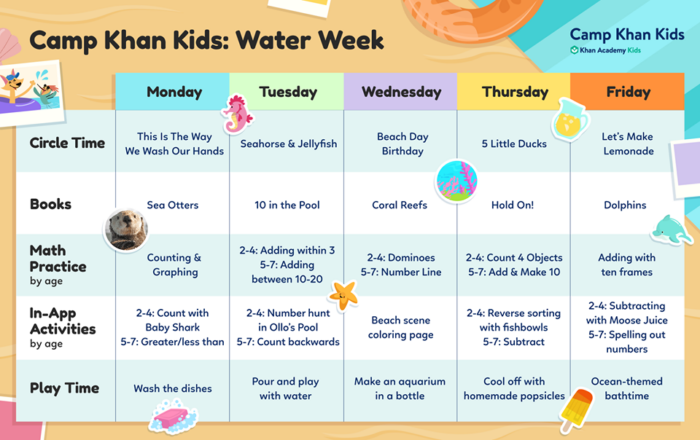 Camp Khan Kids: Water Week

Camp Khan Kids
Khan Academy Kids

| | Monday | Tuesday | Wednesday | Thursday | Friday |
|---|---|---|---|---|---|
| Circle Time | This Is The Way We Wash Our Hands | Seahorse & Jellyfish | Beach Day Birthday | 5 Little Ducks | Let's Make Lemonade |
| Books | Sea Otters | 10 in the Pool | Coral Reefs | Hold On! | Dolphins |
| Math Practice by age | Counting & Graphing | 2-4: Adding within 3 5-7: Adding between 10-20 | 2-4: Dominoes 5-7: Number Line | 2-4: Count 4 Objects 5-7: Add & Make 10 | Adding with ten frames |
| In-App Activities by age | 2-4: Count with Baby Shark 5-7: Greater/less than | 2-4: Number hunt in Ollo's Pool 5-7: Count backwards | Beach scene coloring page | 2-4: Reverse sorting with fishbowls 5-7: Subtract | 2-4: Subtracting with Moose Juice 5-7: Spelling out numbers |
| Play Time | Wash the dishes | Pour and play with water | Make an aquarium in a bottle | Cool off with homemade popsicles | Ocean-themed bathtime |